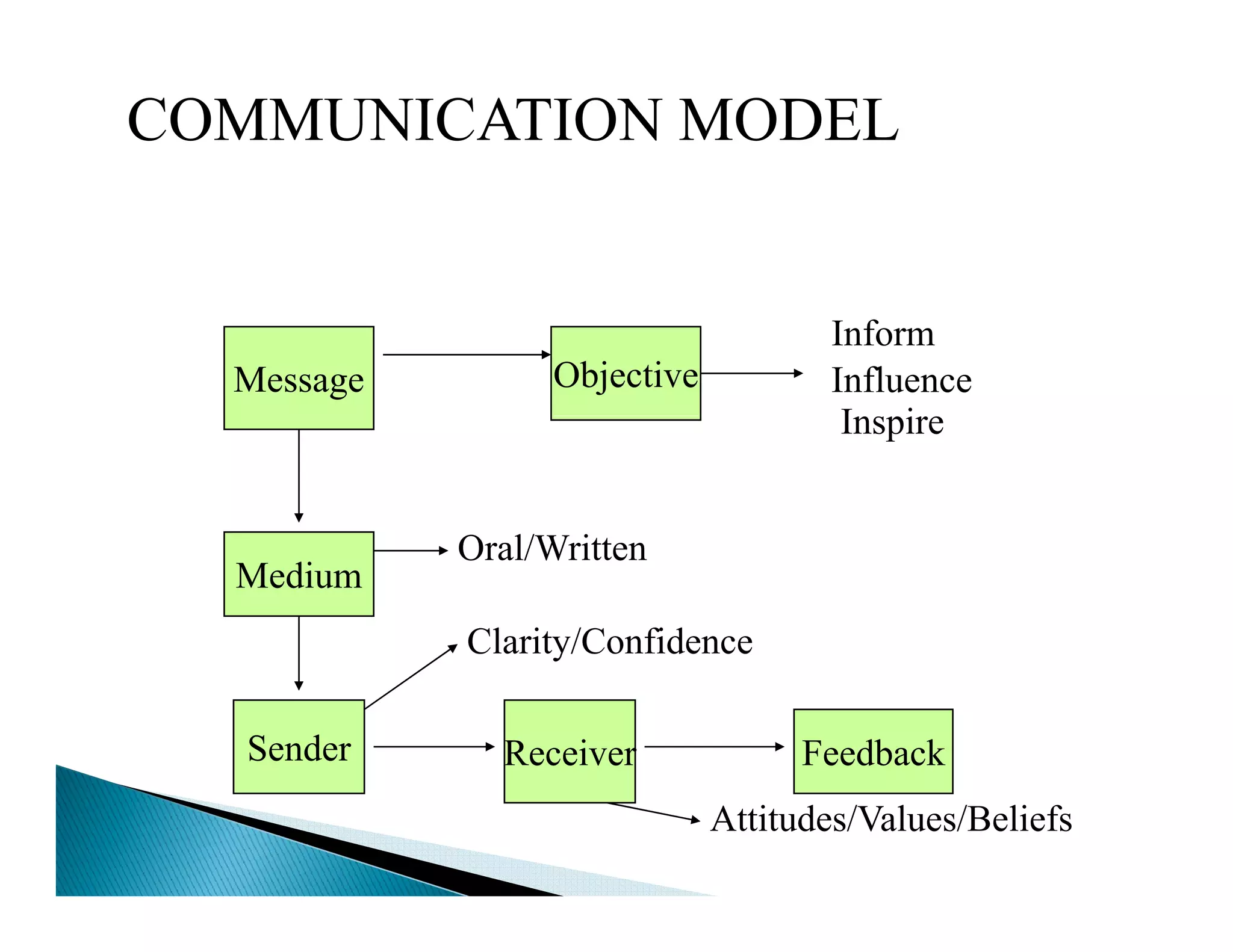 COMMUNICATION MODEL

Message

Objective

Inform
Influence
Inspire

Medium

Oral/Written

Clarity/Confidence

Sender

Receiver

Feedback

Attitudes/Values/Beliefs